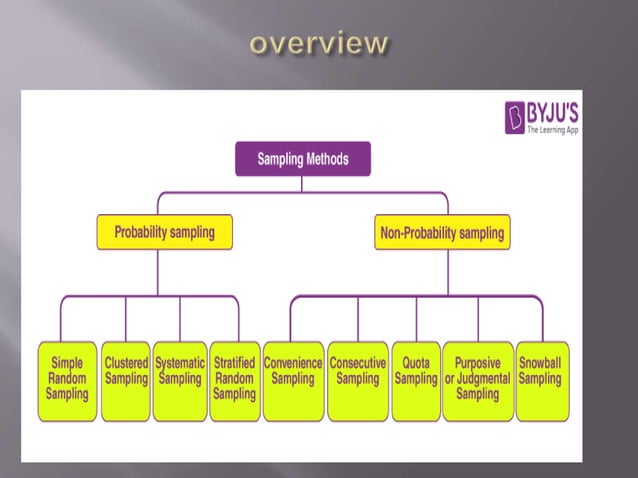 overview

BYJU'S
The Learning App

Sampling Methods

Probability sampling

Non-Probability sampling

Simple Random Sampling

Clustered Sampling

Systematic Sampling

Stratified Random Sampling

Convenience Sampling

Consecutive Sampling

Quota Sampling

Purposive or Judgmental Sampling

Snowball Sampling